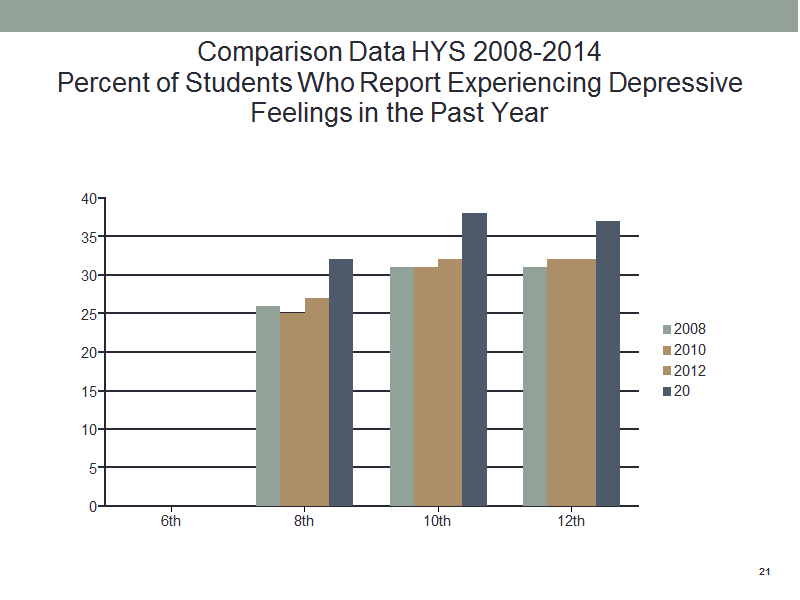 Comparison Data HYS 2008-2014
Percent of Students Who Report Experiencing Depressive Feelings in the Past Year

40
35
30
25
20
15
10
5
0

6th
8th
10th
12th

2008
2010
2012
20

21